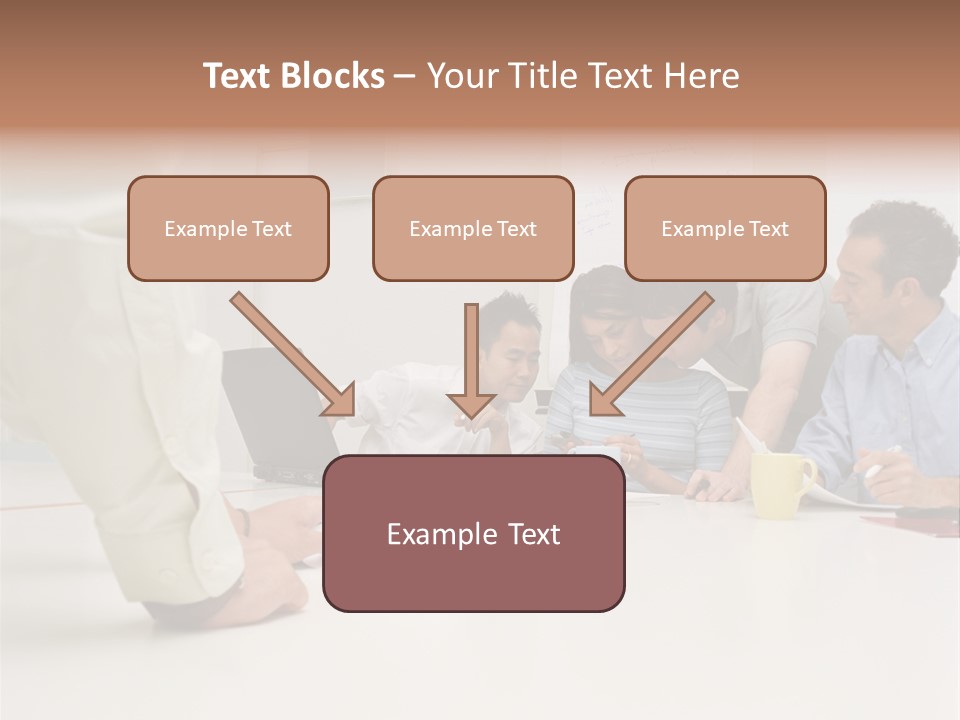 Text Blocks – Your Title Text Here

Example Text

Example Text

Example Text

Example Text